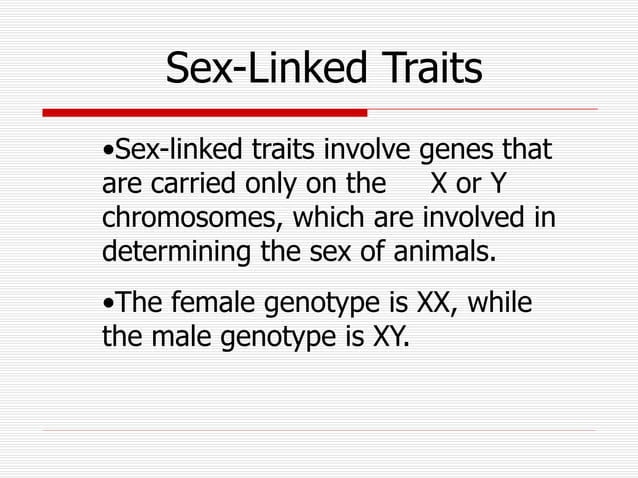 Sex-Linked Traits

•Sex-linked traits involve genes that are carried only on the X or Y chromosomes, which are involved in determining the sex of animals.

•The female genotype is XX, while the male genotype is XY.